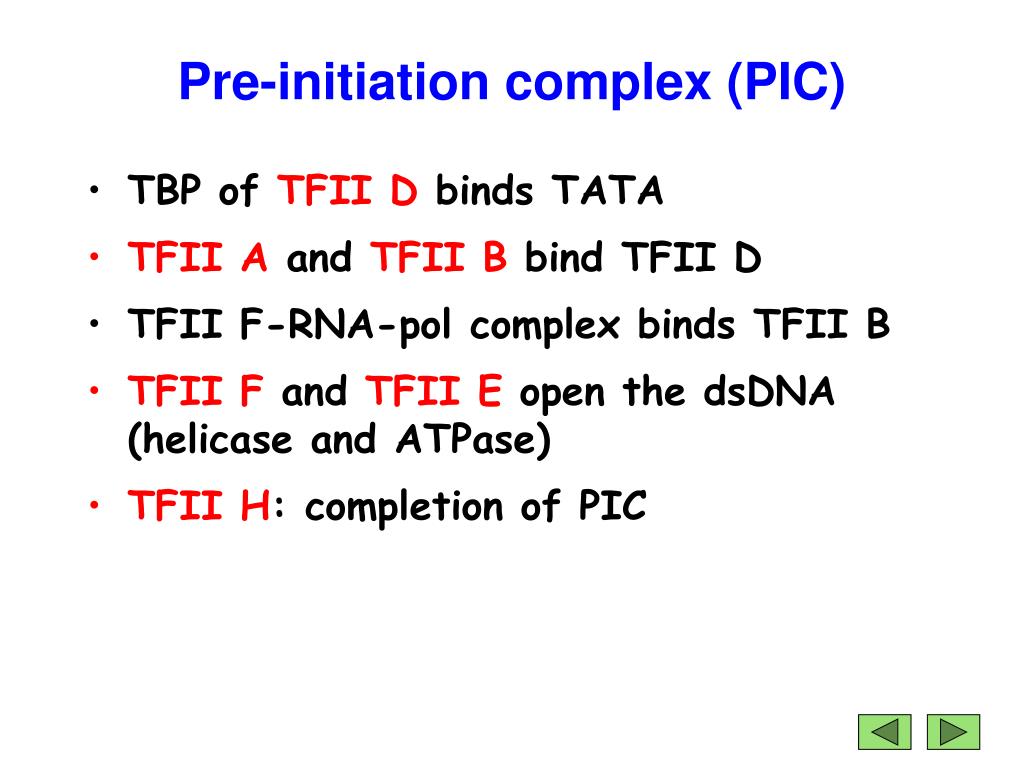 Pre-initiation complex (PIC)

• TBP of TFII D binds TATA
• TFII A and TFII B bind TFII D
• TFII F-RNA-pol complex binds TFII B
• TFII F and TFII E open the dsDNA (helicase and ATPase)
• TFII H: completion of PIC